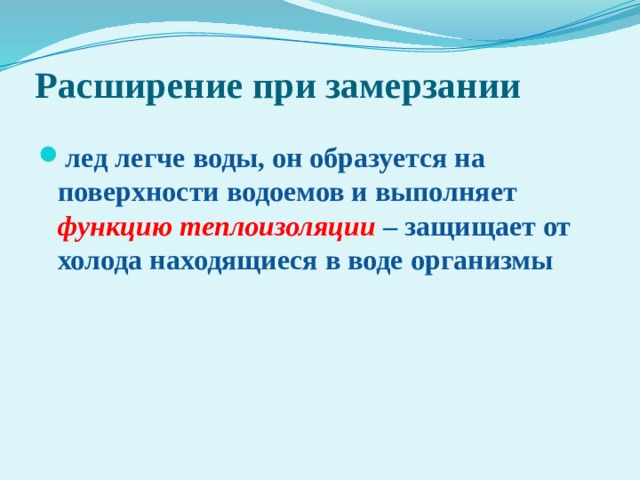 Расширение при замерзании

лед легче воды, он образуется на поверхности водоемов и выполняет функцию теплоизоляции – защищает от холода находящиеся в воде организмы